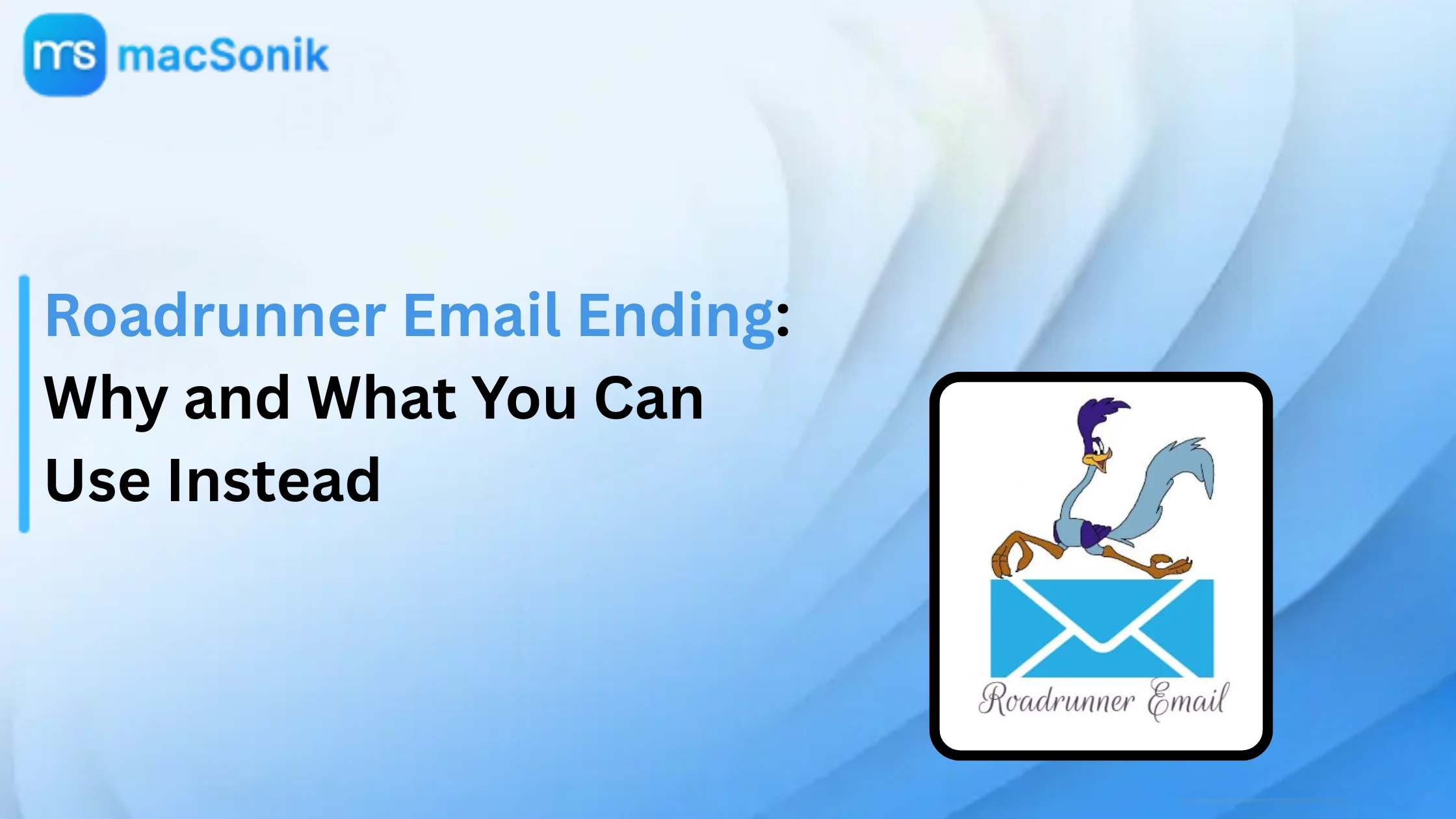 ms macSonik

Roadrunner Email Ending: Why and What You Can Use Instead

Roadrunner Email